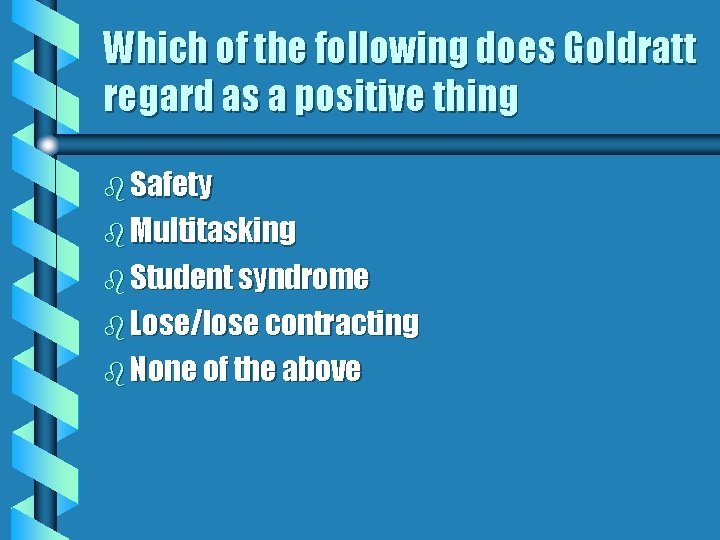 Which of the following does Goldratt regard as a positive thing

Safety
Multitasking
Student syndrome
Lose/lose contracting
None of the above